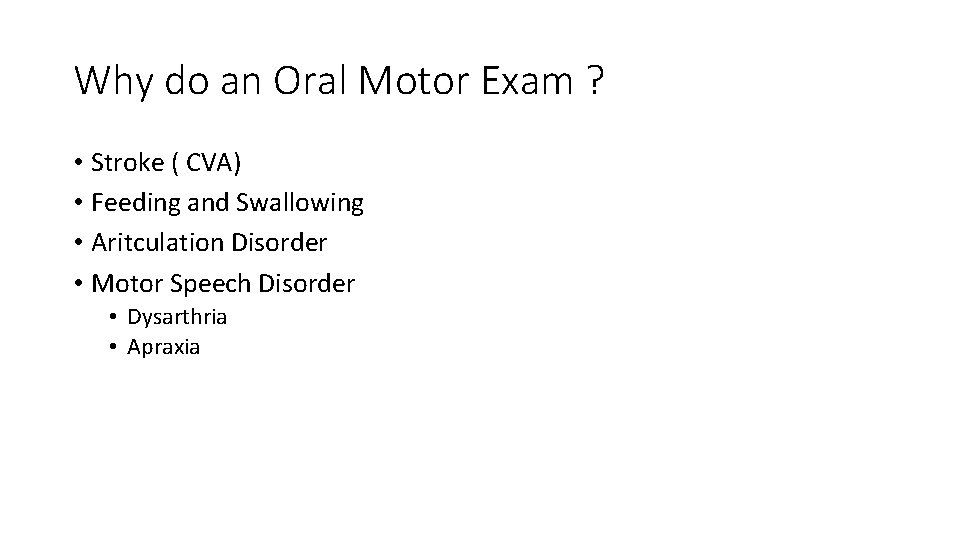 Why do an Oral Motor Exam ?

• Stroke ( CVA)
• Feeding and Swallowing
• Aritculation Disorder
• Motor Speech Disorder
  • Dysarthria
  • Apraxia